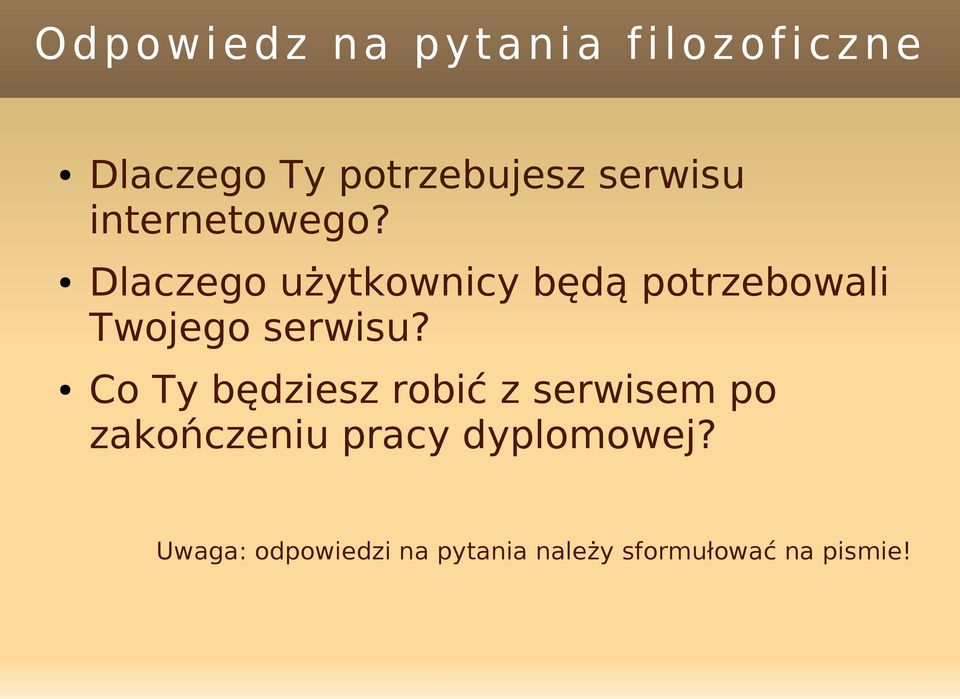 Odpowiedz na pytania filozoficzne

• Dlaczego Ty potrzebujesz serwisu internetowego?
• Dlaczego użytkownicy będą potrzebowali Twojego serwisu?
• Co Ty będziesz robić z serwisem po zakończeniu pracy dyplomowej?

Uwaga: odpowiedzi na pytania należy sformułować na pismie!